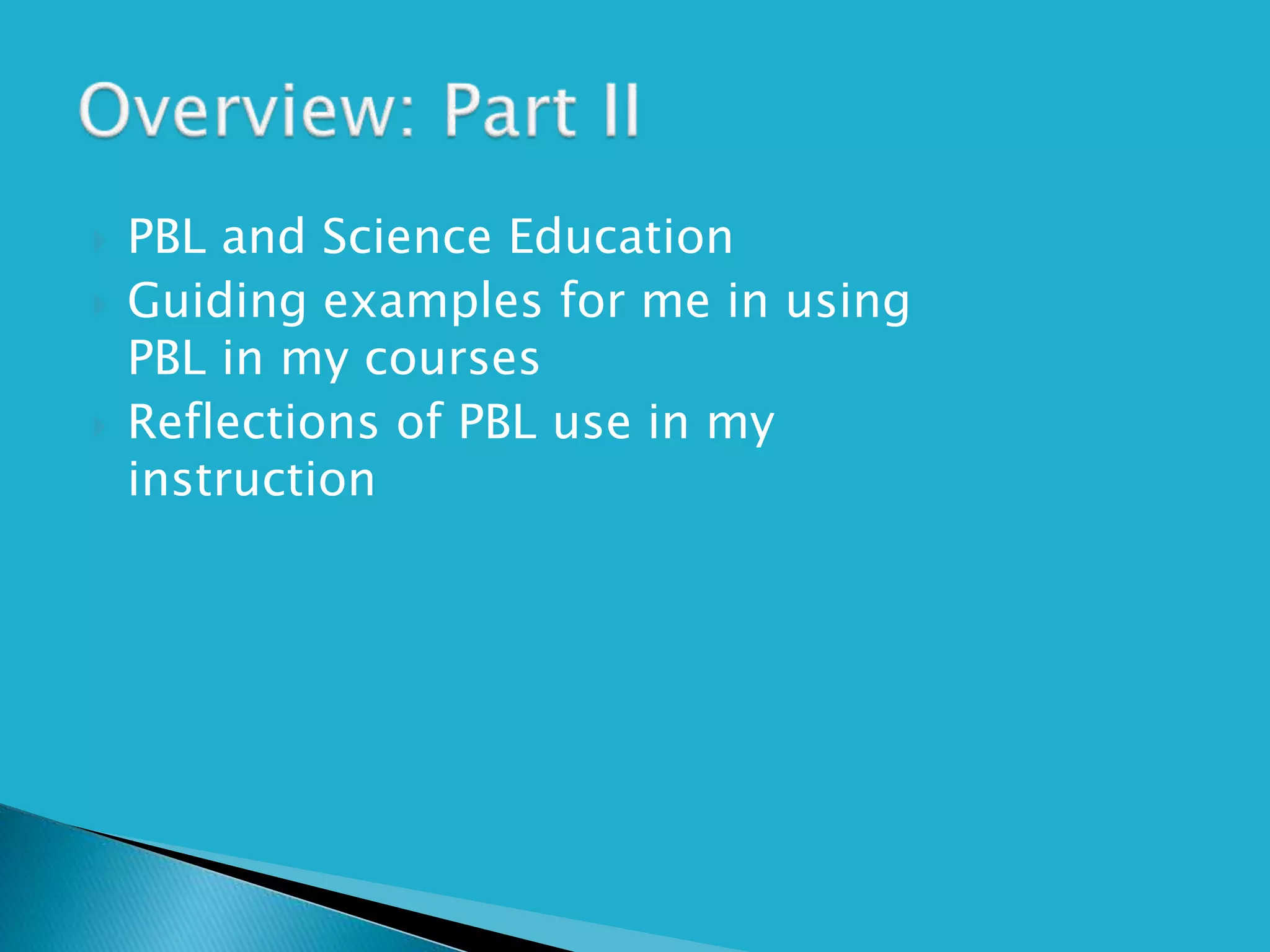 Overview: Part II

PBL and Science Education
Guiding examples for me in using PBL in my courses
Reflections of PBL use in my instruction